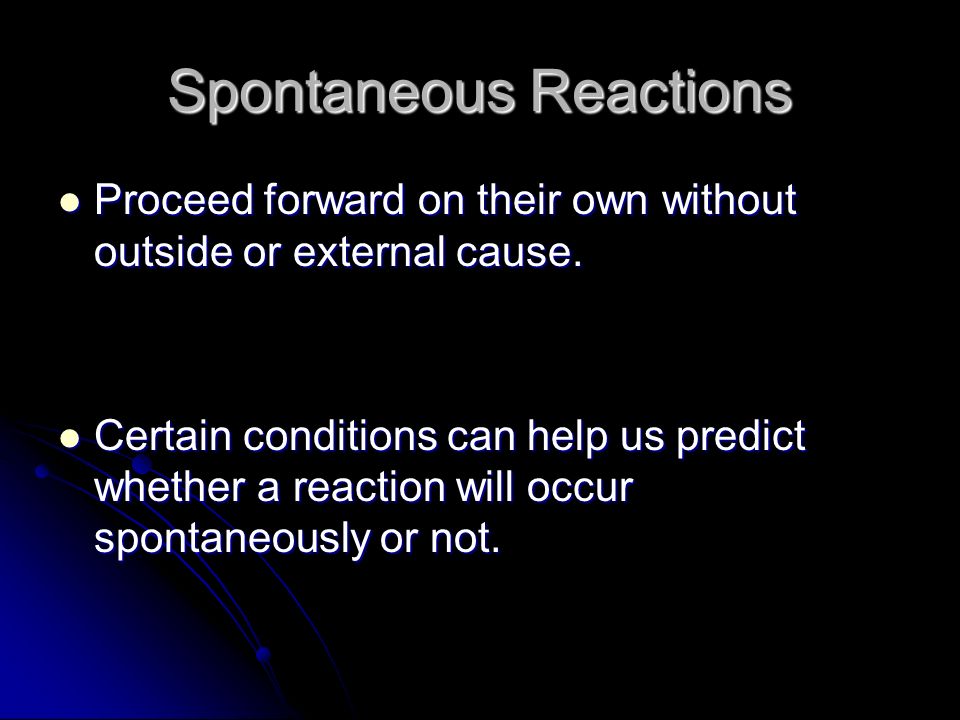 Spontaneous Reactions

- Proceed forward on their own without outside or external cause.

- Certain conditions can help us predict whether a reaction will occur spontaneously or not.